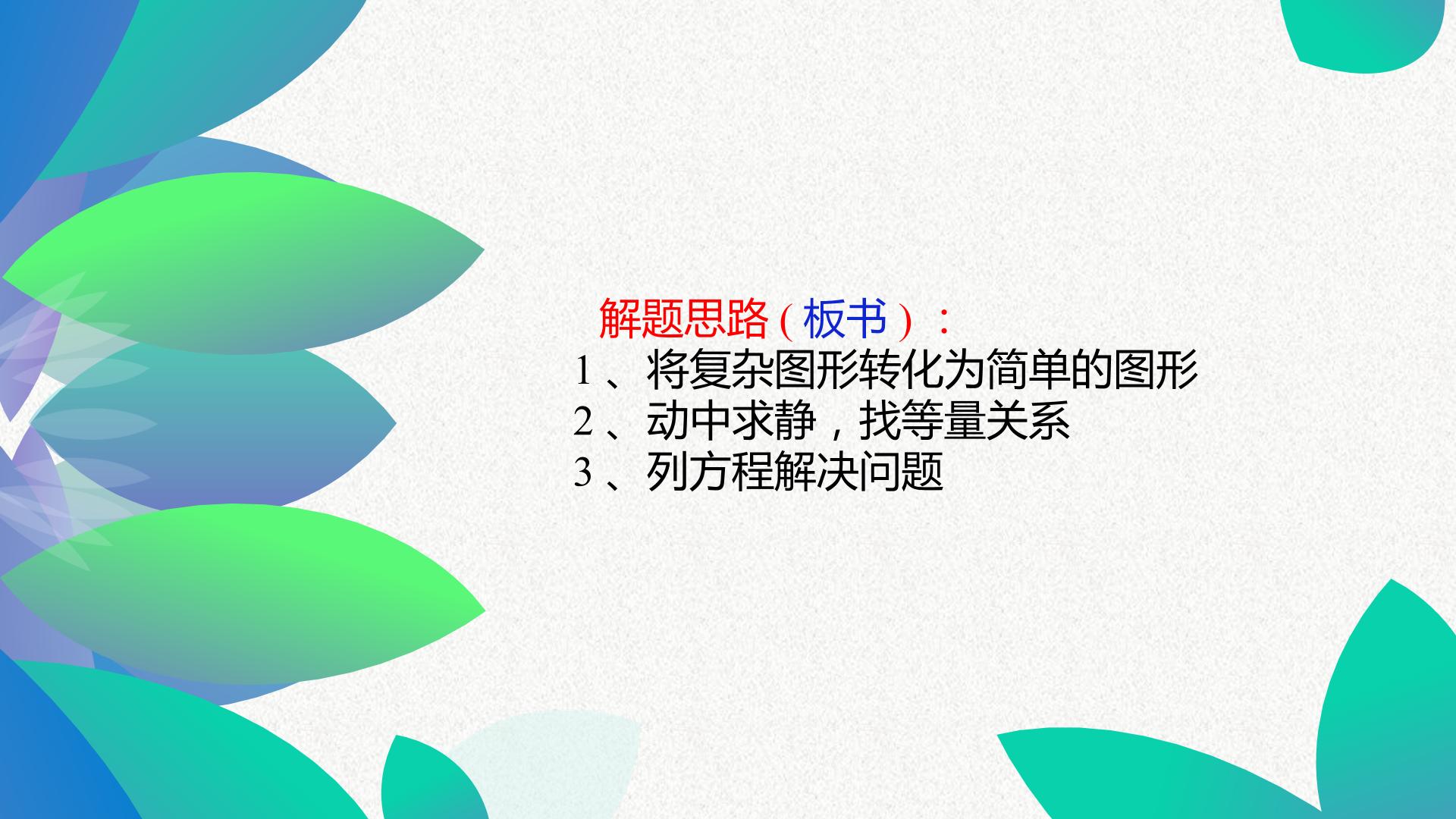 解题思路(板书):

1、将复杂图形转化为简单的图形

2、动中求静,找等量关系

3、列方程解决问题